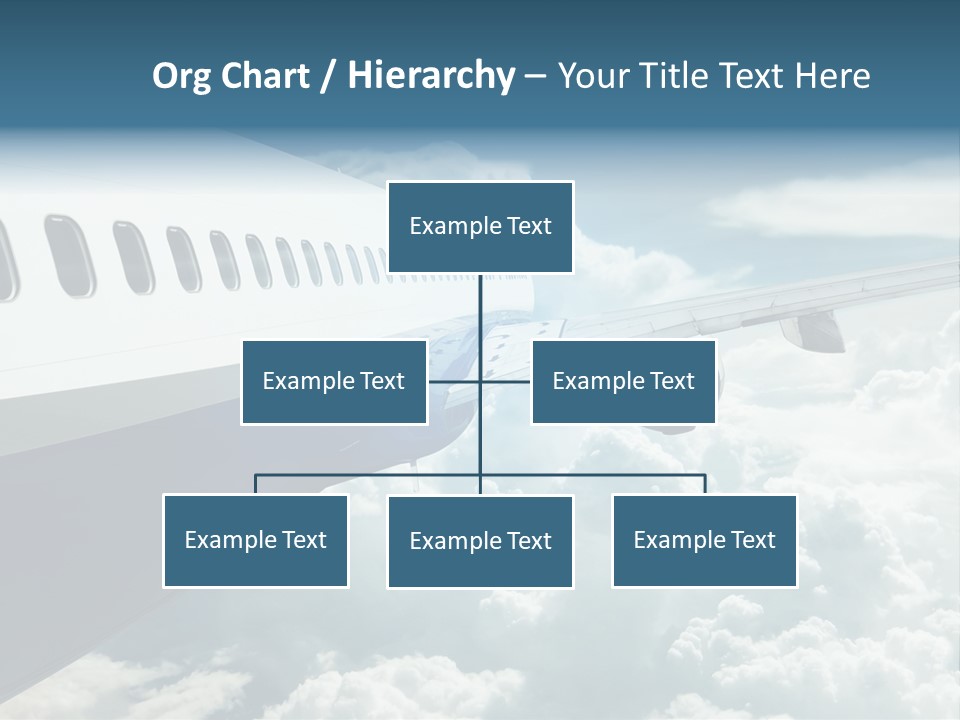 Org Chart / Hierarchy – Your Title Text Here

Example Text

Example Text

Example Text

Example Text

Example Text

Example Text